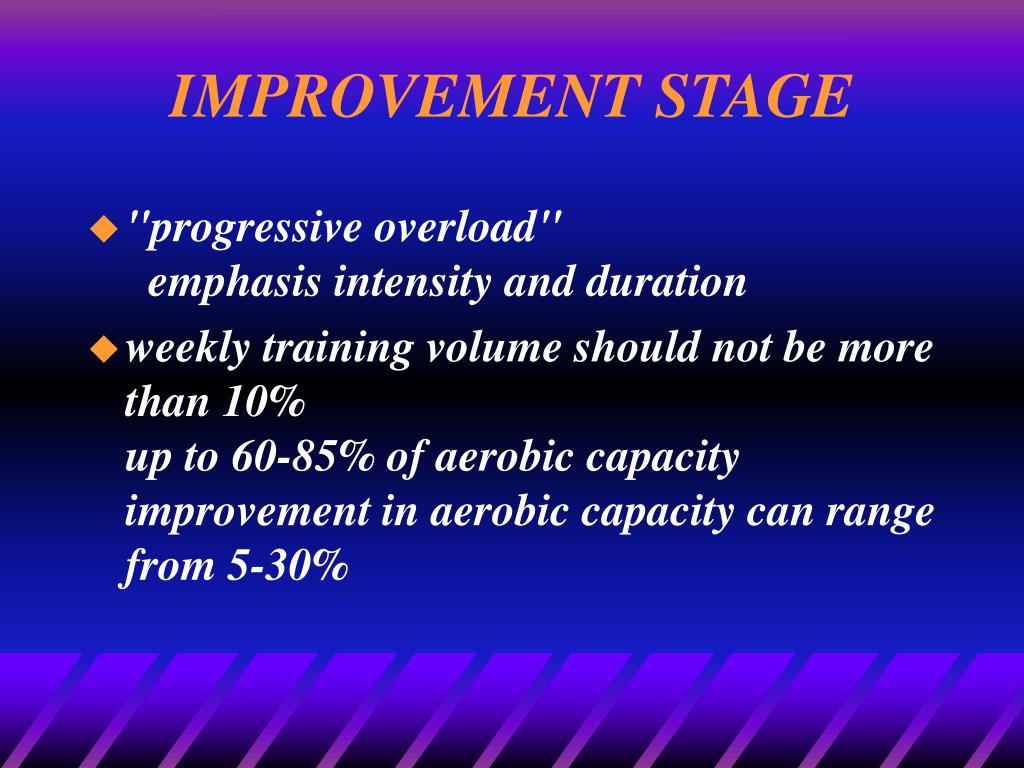 IMPROVEMENT STAGE

"progressive overload"
emphasis intensity and duration

weekly training volume should not be more than 10%
up to 60-85% of aerobic capacity
improvement in aerobic capacity can range from 5-30%